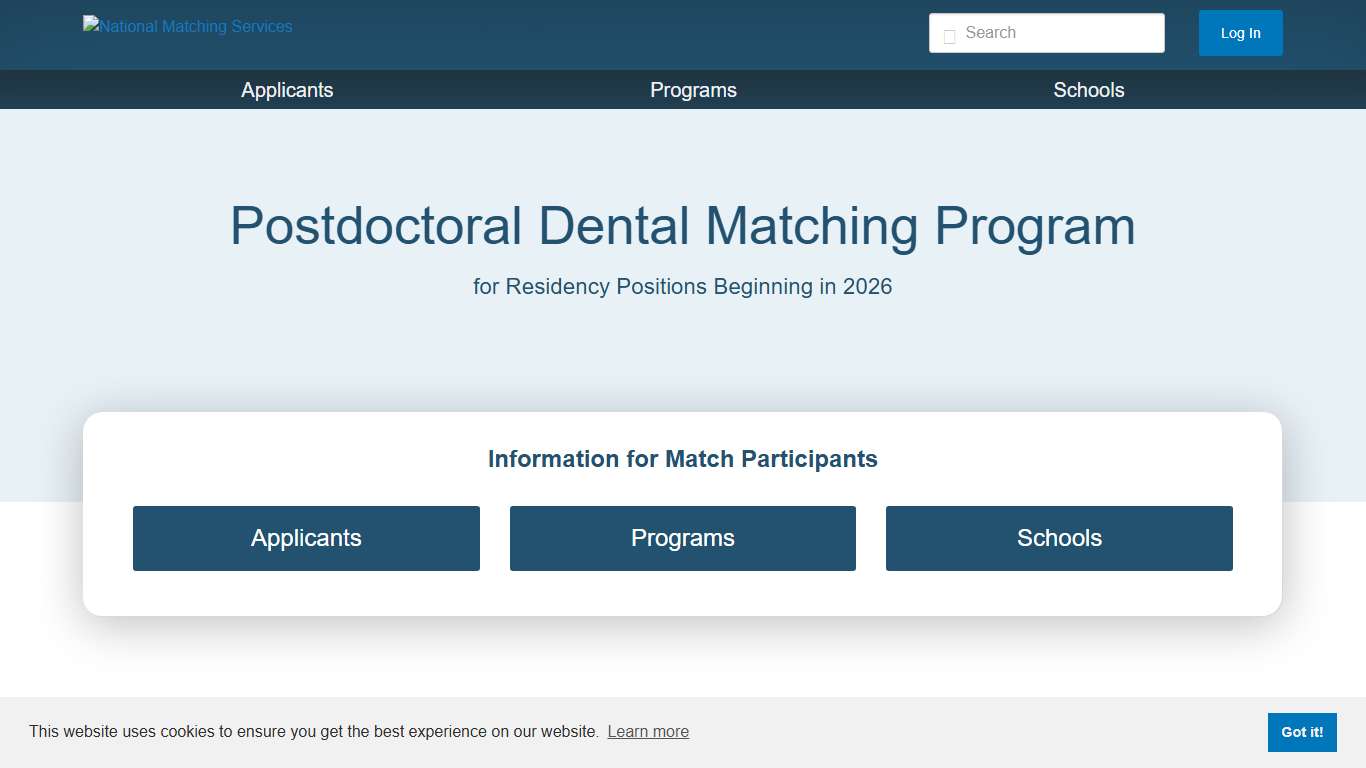 National Matching Services

Search

Log In

Applicants Programs Schools

Postdoctoral Dental Matching Program

for Residency Positions Beginning in 2026

Information for Match Participants

Applicants

Programs

Schools

This website uses cookies to ensure you get the best experience on our website. Learn more

Got it!